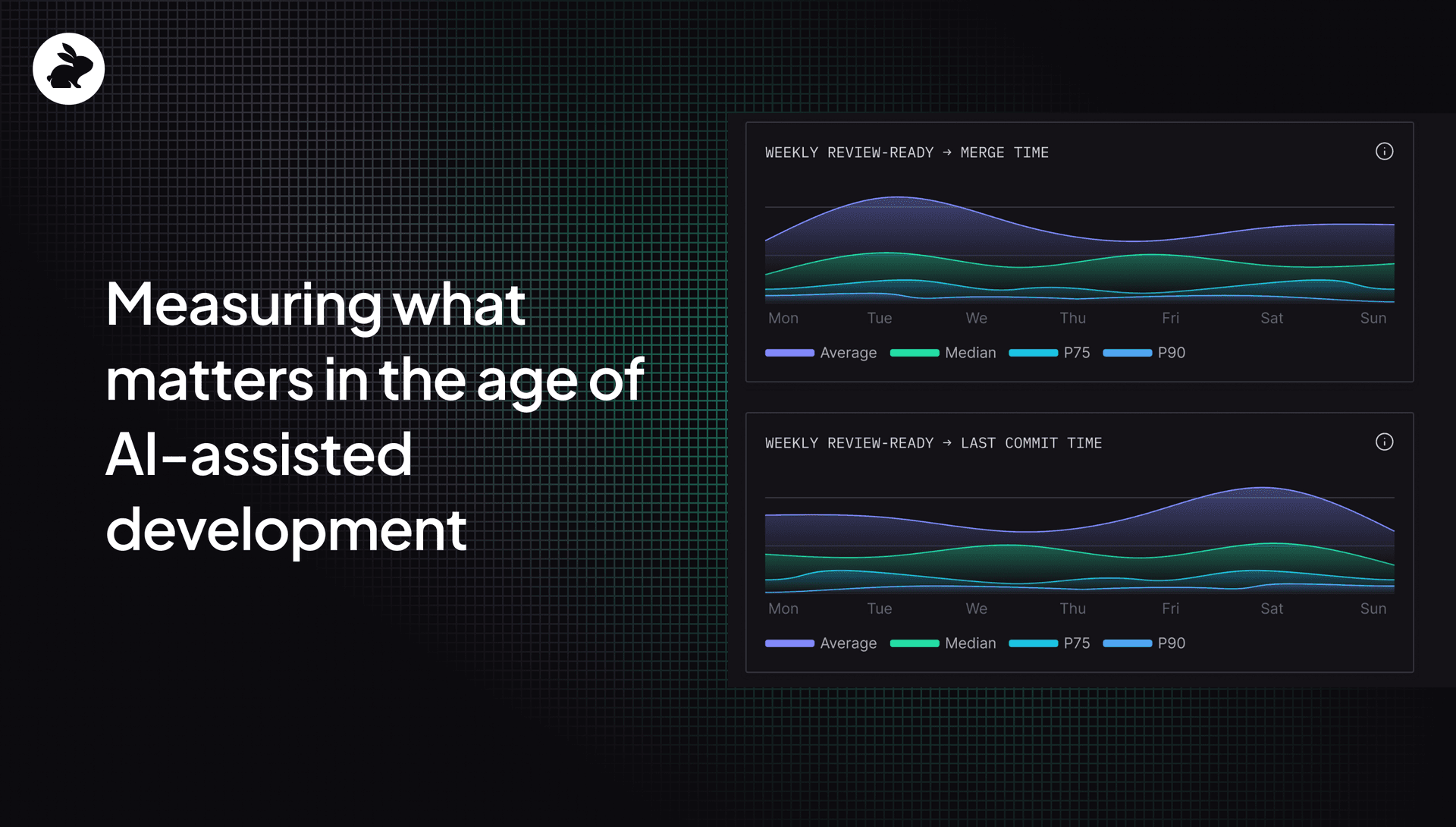 Measuring what matters in the age of AI-assisted development

WEEKLY REVIEW-READY → MERGE TIME

Mon Tue We Thu Fri Sat Sun

Average Median P75 P90

WEEKLY REVIEW-READY → LAST COMMIT TIME

Mon Tue We Thu Fri Sat Sun

Average Median P75 P90